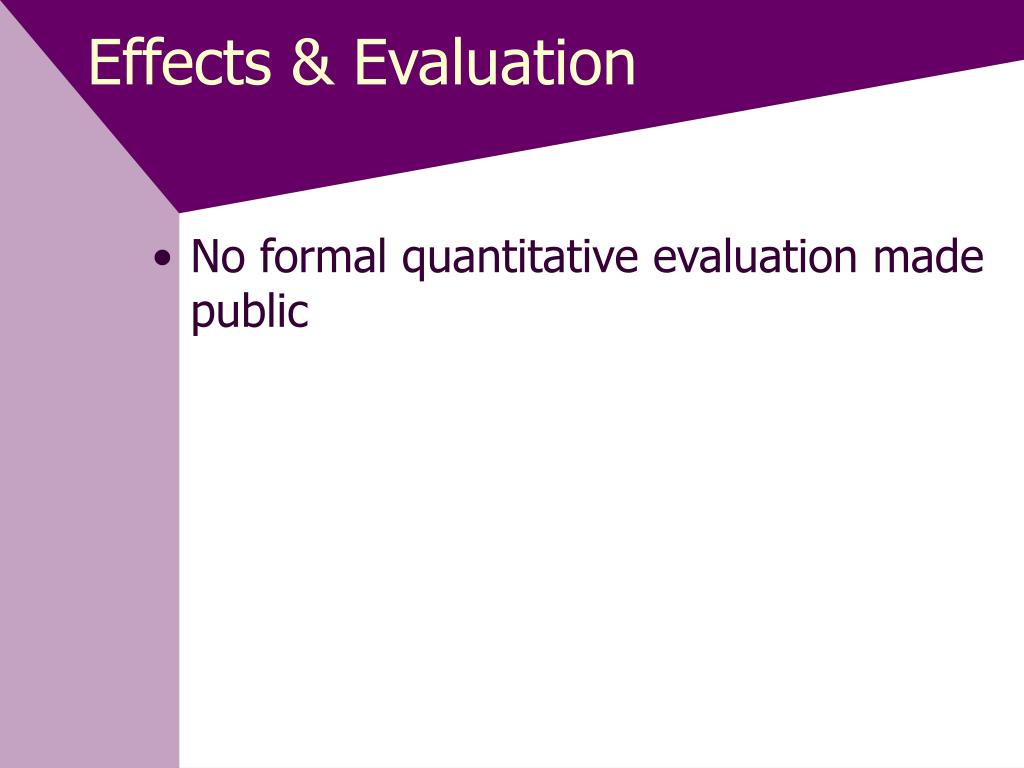 Effects & Evaluation

• No formal quantitative evaluation made public